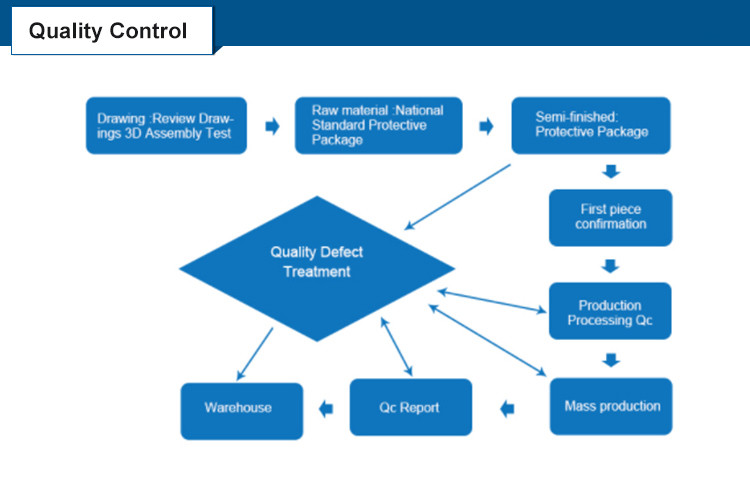 Quality Control

Drawing :Review Drawings 3D Assembly Test

Raw material :National Standard Protective Package

Semi-finished: Protective Package

First piece confirmation

Quality Defect Treatment

Production Processing Qc

Mass production

Qc Report

Warehouse